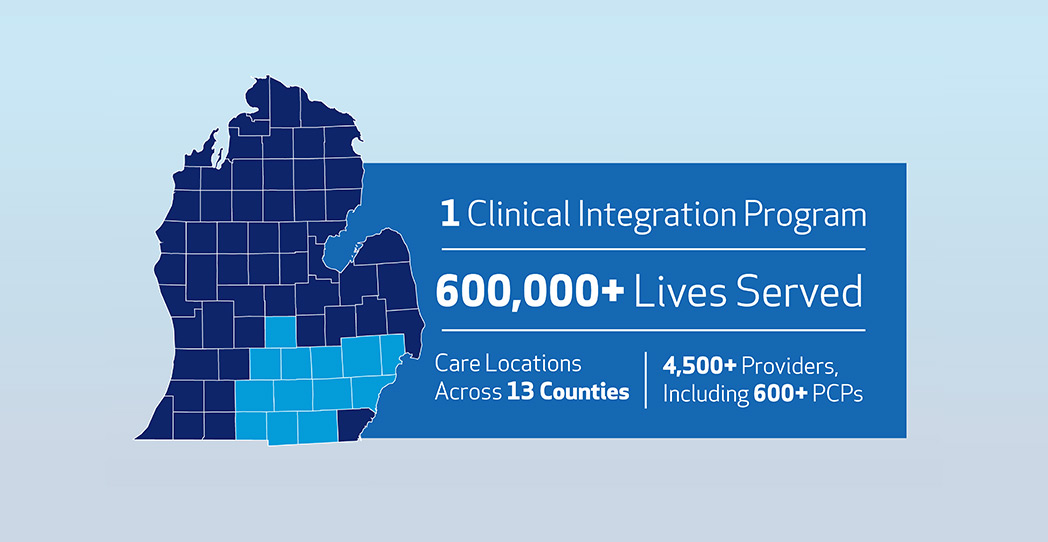 1 Clinical Integration Program

600,000+ Lives Served

Care Locations Across 13 Counties

4,500+ Providers, Including 600+ PCPs